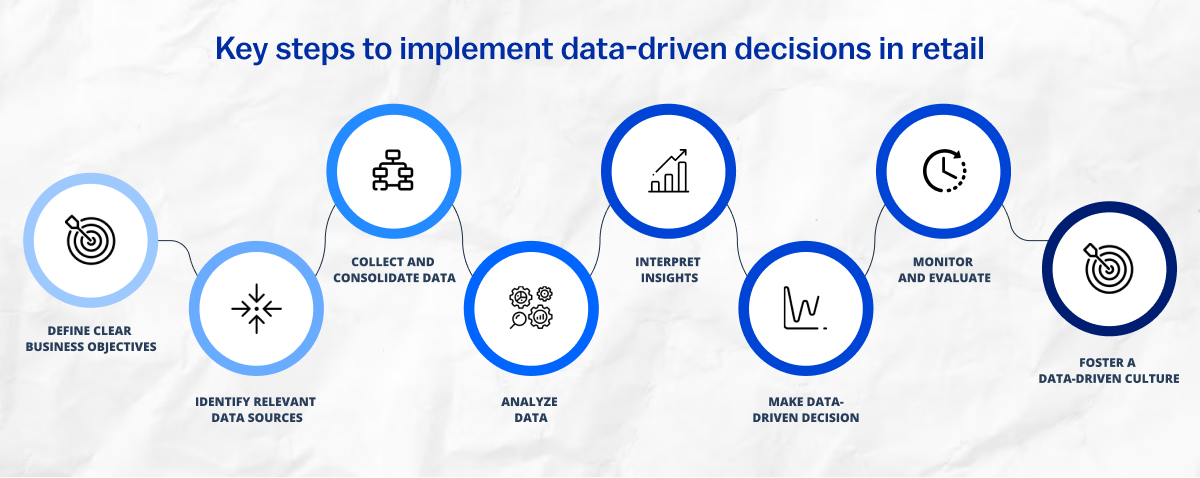 Key steps to implement data-driven decisions in retail

DEFINE CLEAR BUSINESS OBJECTIVES

IDENTIFY RELEVANT DATA SOURCES

COLLECT AND CONSOLIDATE DATA

ANALYZE DATA

INTERPRET INSIGHTS

MAKE DATA-DRIVEN DECISION

MONITOR AND EVALUATE

FOSTER A DATA-DRIVEN CULTURE